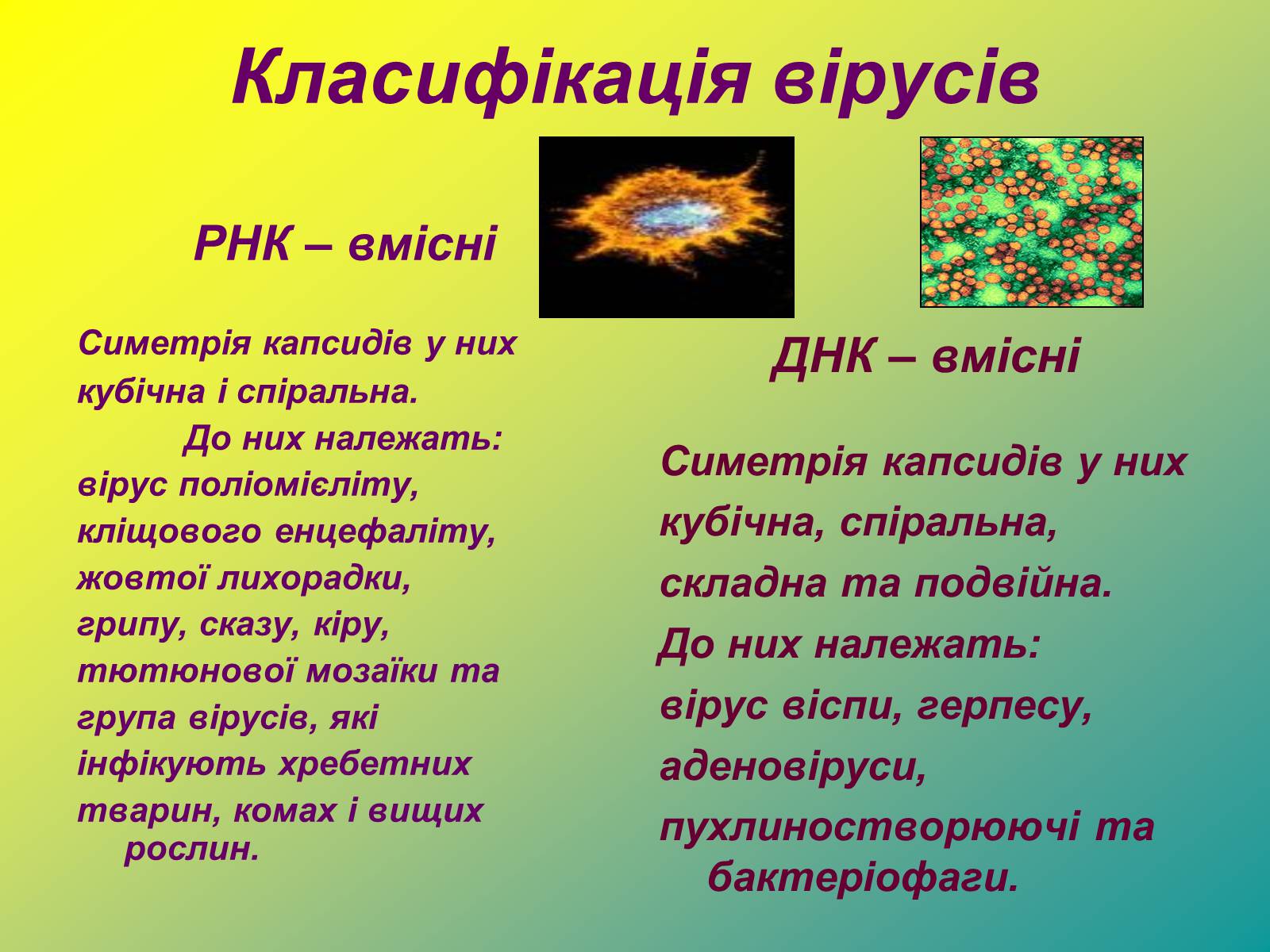 Класифікація вірусів

РНК – вмісні

Симетрія капсидів у них кубічна і спіральна.
До них належать:
вірус поліомієліту, кліщового енцефаліту, жовтої лихорадки, грипу, сказу, кіру, тютюнової мозаїки та група вірусів, які інфікують хребетних тварин, комах і вищих рослин.

ДНК – вмісні

Симетрія капсидів у них кубічна, спіральна, складна та подвійна.
До них належать:
вірус віспи, герпесу, аденовіруси, пухлиностворюючі та бактеріофаги.